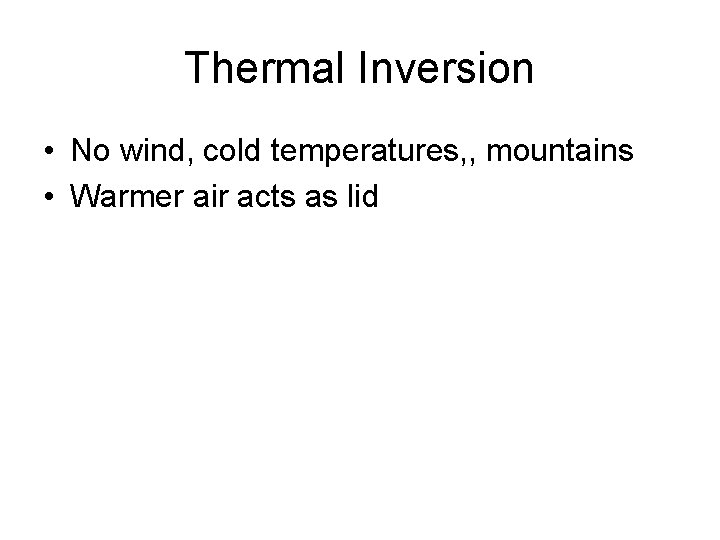 Thermal Inversion

• No wind, cold temperatures,, mountains
• Warmer air acts as lid